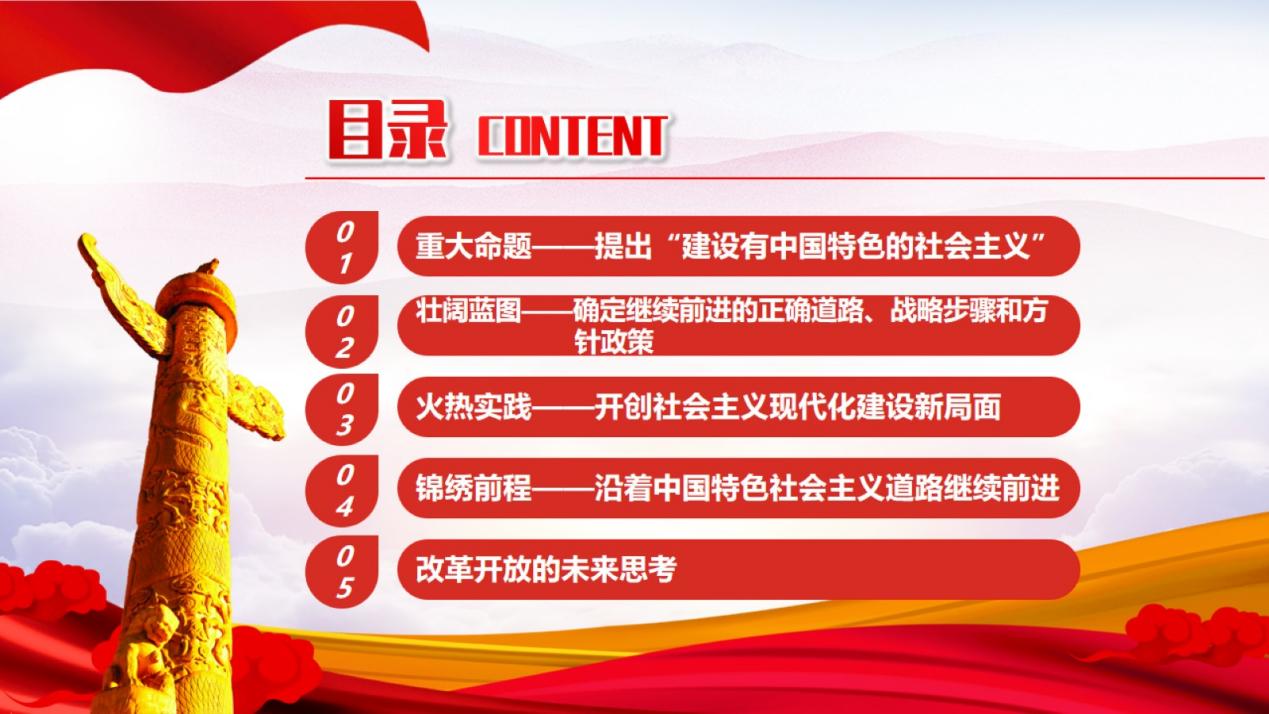 目录 CONTENT

01 重大命题——提出“建设有中国特色的社会主义”

02 壮阔蓝图——确定继续前进的正确道路、战略步骤和方针政策

03 火热实践——开创社会主义现代化建设新局面

04 锦绣前程——沿着中国特色社会主义道路继续前进

05 改革开放的未来思考